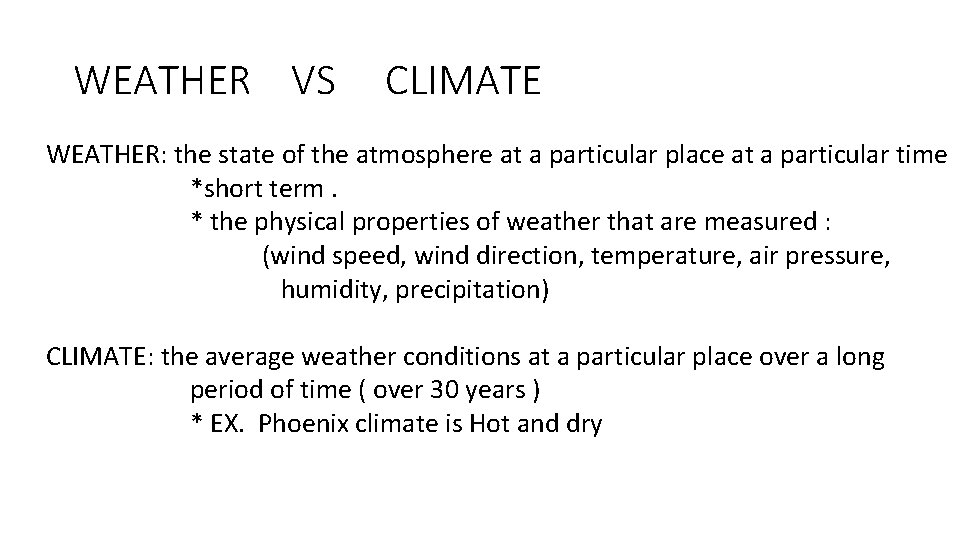 WEATHER VS CLIMATE

WEATHER: the state of the atmosphere at a particular place at a particular time
*short term .
* the physical properties of weather that are measured :
(wind speed, wind direction, temperature, air pressure, humidity, precipitation)

CLIMATE: the average weather conditions at a particular place over a long period of time ( over 30 years )
* EX. Phoenix climate is Hot and dry